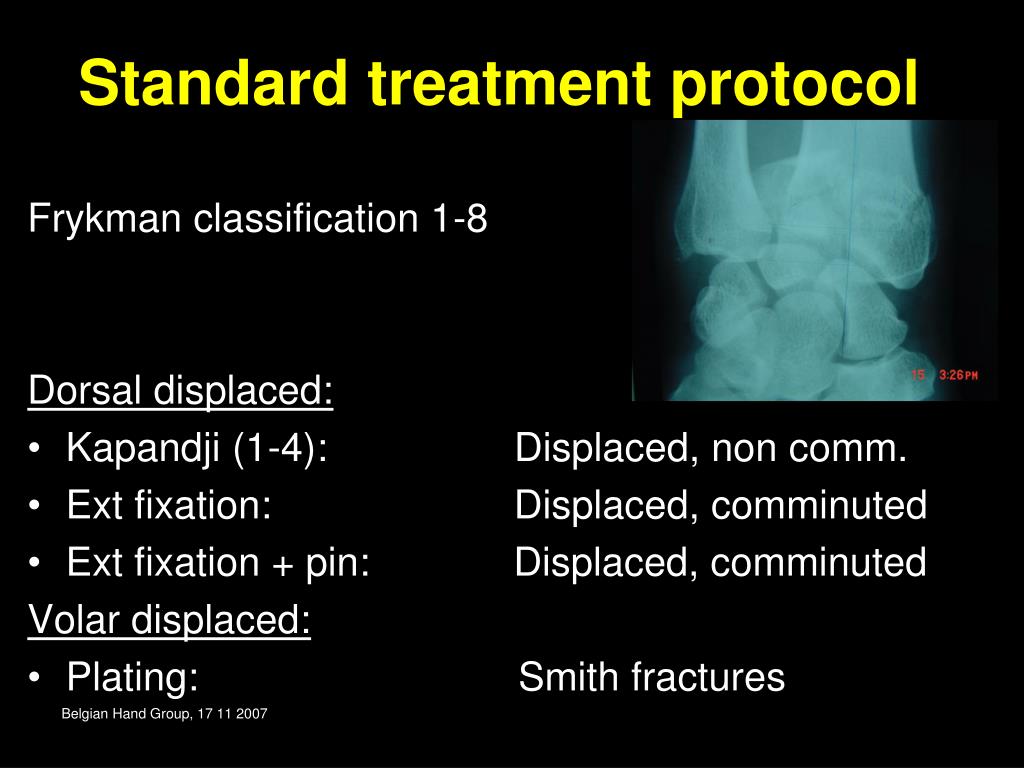 Standard treatment protocol

Frykman classification 1-8

15 3:26PM

Dorsal displaced:
• Kapandji (1-4): Displaced, non comm.
• Ext fixation: Displaced, comminuted
• Ext fixation + pin: Displaced, comminuted
Volar displaced:
• Plating: Smith fractures

Belgian Hand Group, 17 11 2007